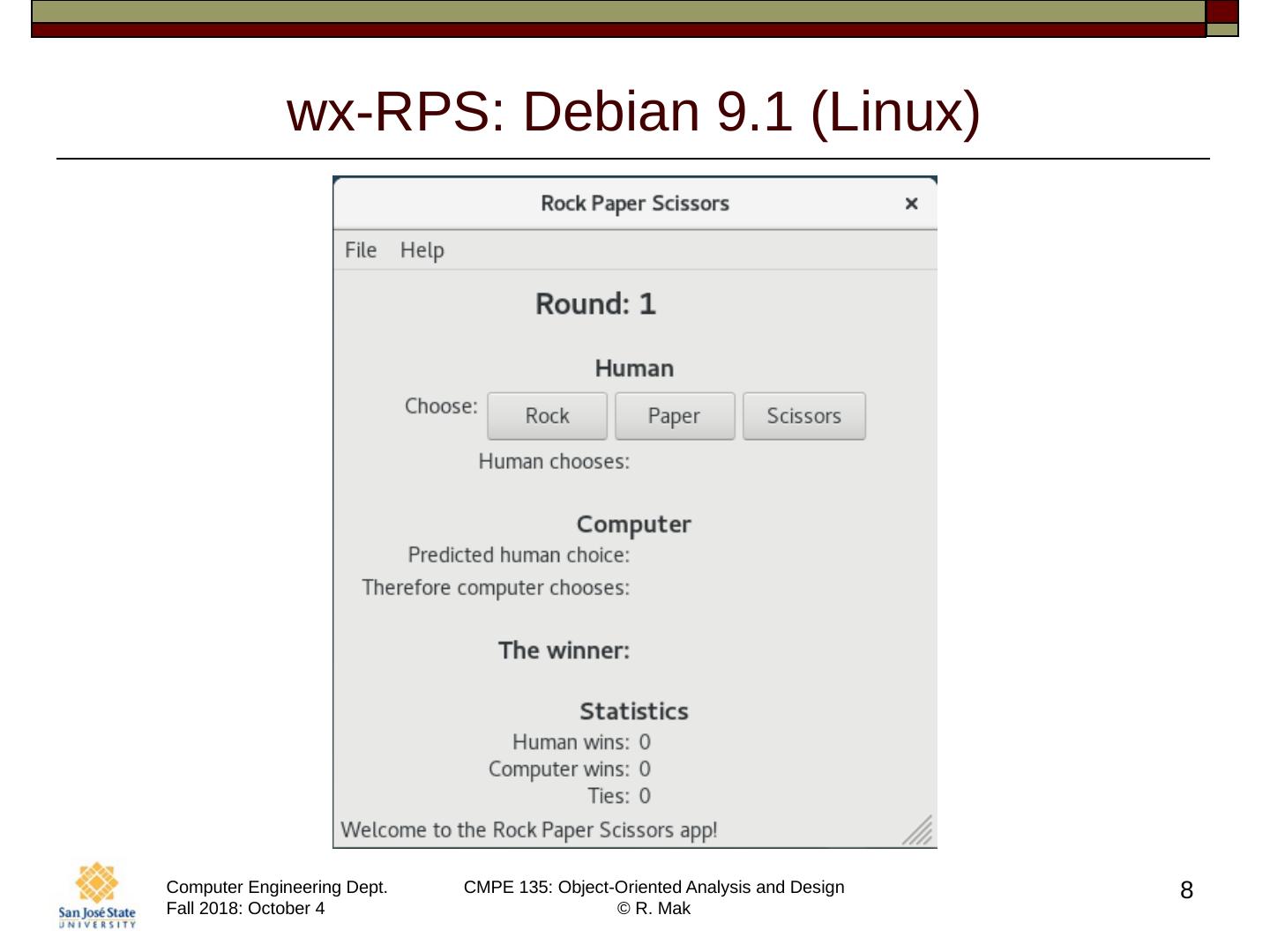 wx-RPS: Debian 9.1 (Linux)

Rock Paper Scissors ×

File Help

Round: 1

Human

Choose: Rock Paper Scissors

Human chooses:

Computer

Predicted human choice:

Therefore computer chooses:

The winner:

Statistics

Human wins: 0

Computer wins: 0

Ties: 0

Welcome to the Rock Paper Scissors app!

San José State UNIVERSITY

Computer Engineering Dept.
Fall 2018: October 4

CMPE 135: Object-Oriented Analysis and Design
© R. Mak

8